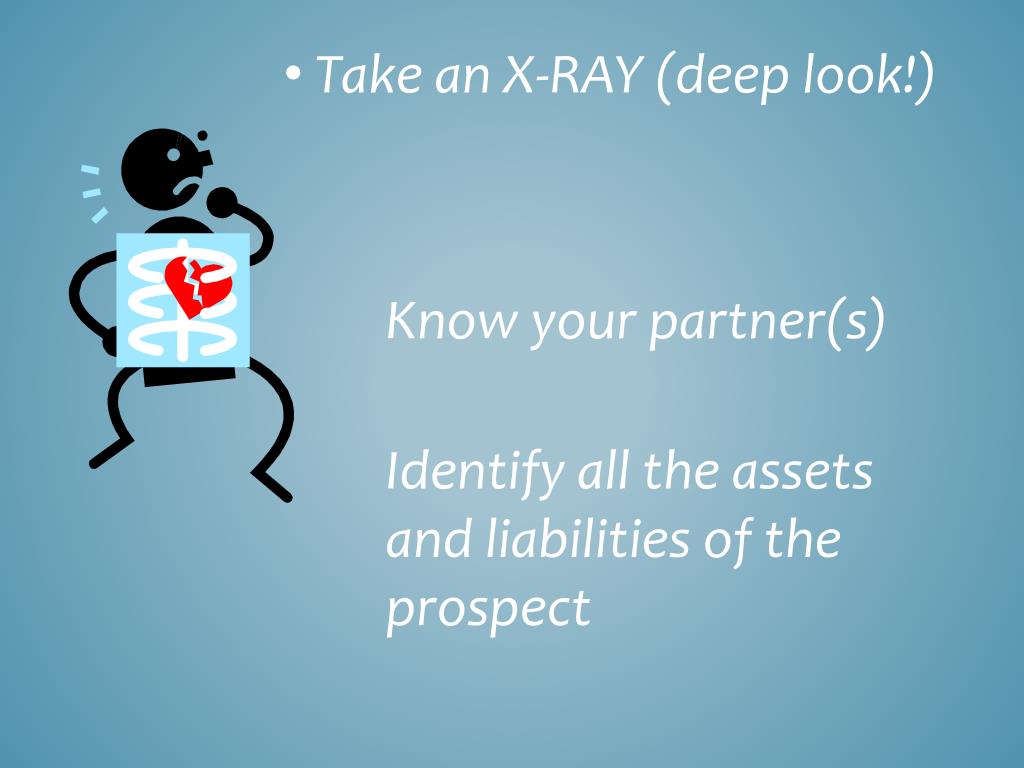 • Take an X-RAY (deep look!)

Know your partner(s)

Identify all the assets and liabilities of the prospect